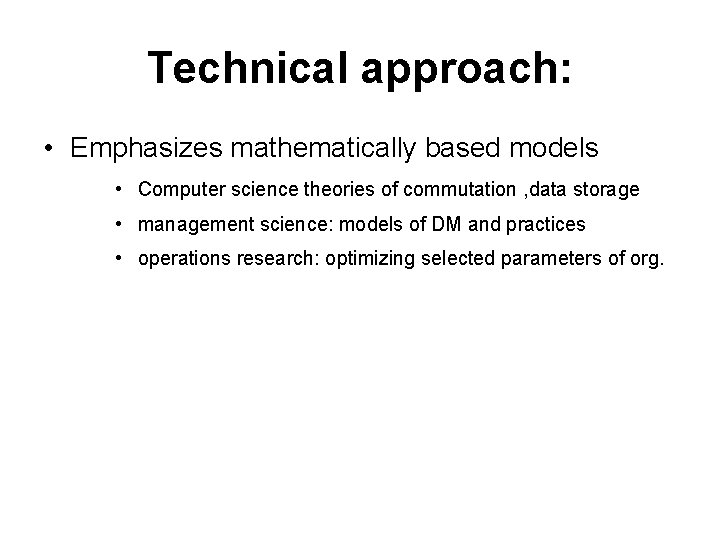 Technical approach:

• Emphasizes mathematically based models

• Computer science theories of commutation ,data storage

• management science: models of DM and practices

• operations research: optimizing selected parameters of org.